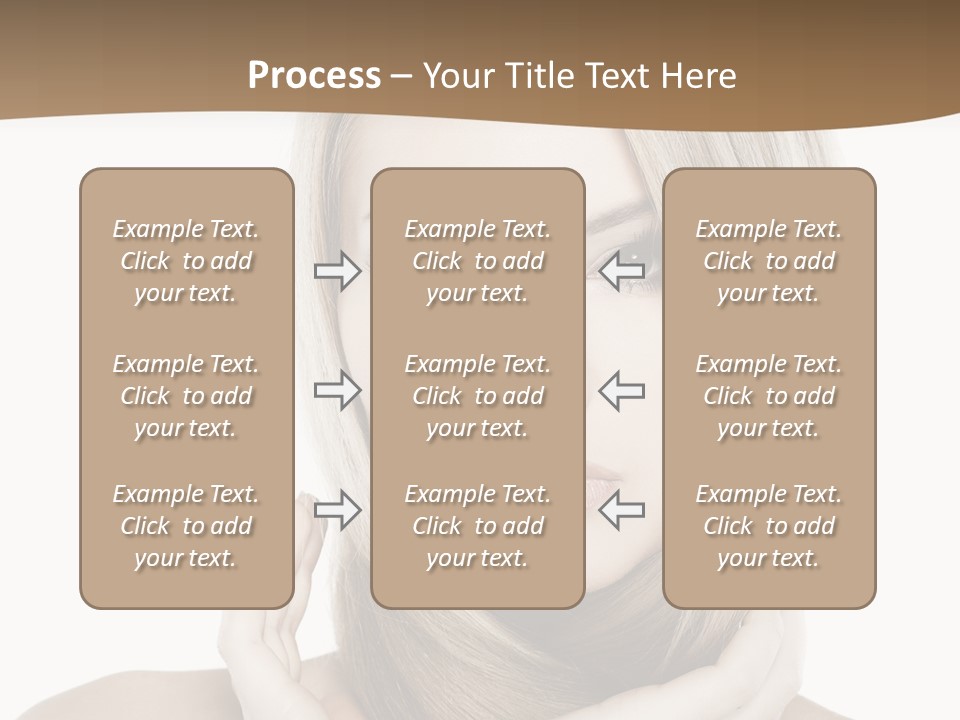 Process – Your Title Text Here

Example Text. Click to add your text.

Example Text. Click to add your text.

Example Text. Click to add your text.

Example Text. Click to add your text.

Example Text. Click to add your text.

Example Text. Click to add your text.

Example Text. Click to add your text.

Example Text. Click to add your text.

Example Text. Click to add your text.